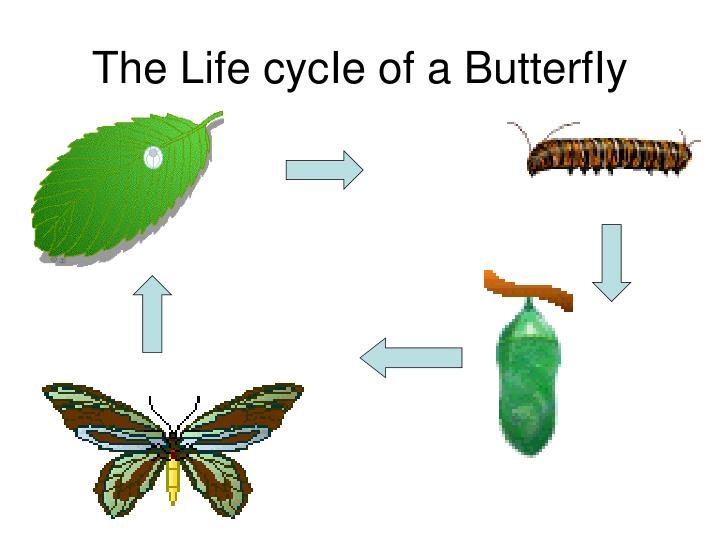 The Life cycle of a Butterfly